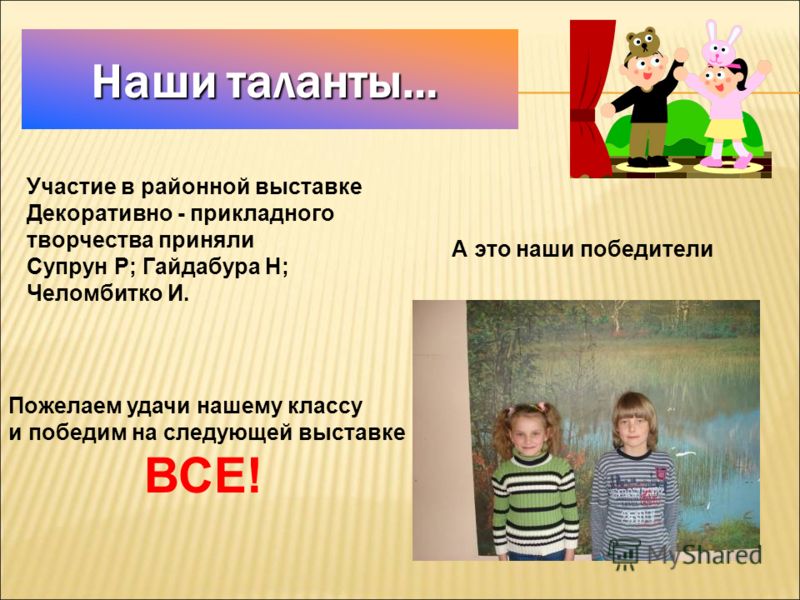 Наши таланты...

Участие в районной выставке Декоративно - прикладного творчества приняли Супрун Р; Гайдабура Н; Челомбитко И.

А это наши победители

Пожелаем удачи нашему классу и победим на следующей выставке

ВСЕ!

MyShared